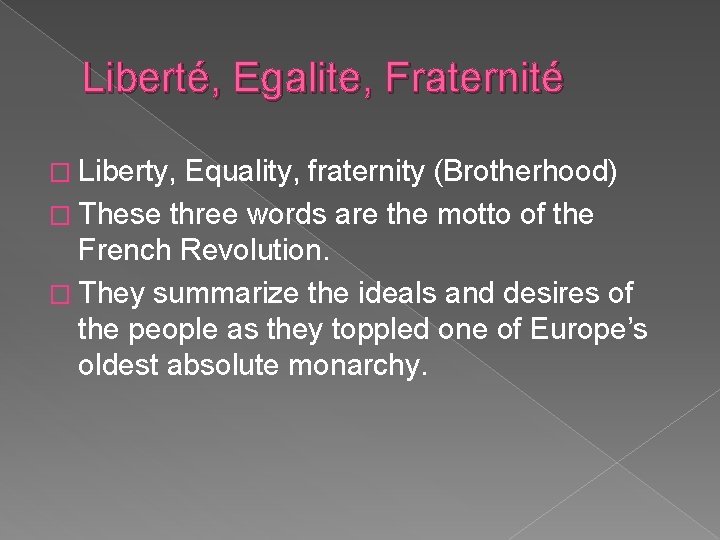 Liberté, Egalite, Fraternité

Liberty, Equality, fraternity (Brotherhood)

These three words are the motto of the French Revolution.

They summarize the ideals and desires of the people as they toppled one of Europe’s oldest absolute monarchy.